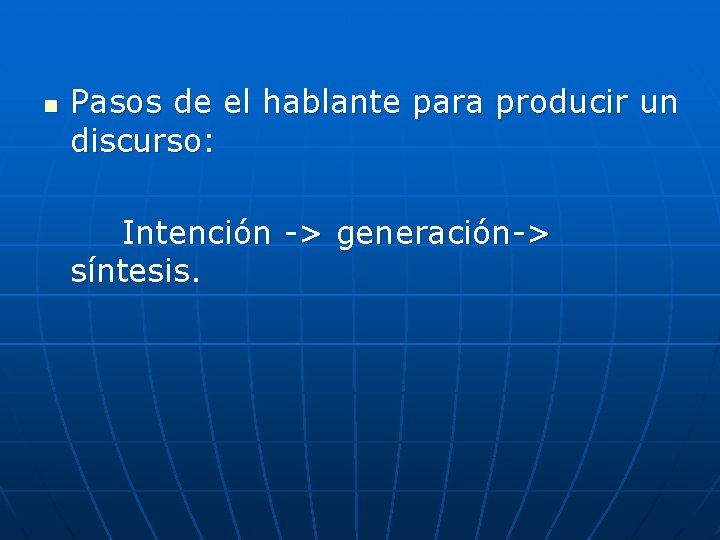 Pasos de el hablante para producir un discurso:

Intención -> generación-> síntesis.